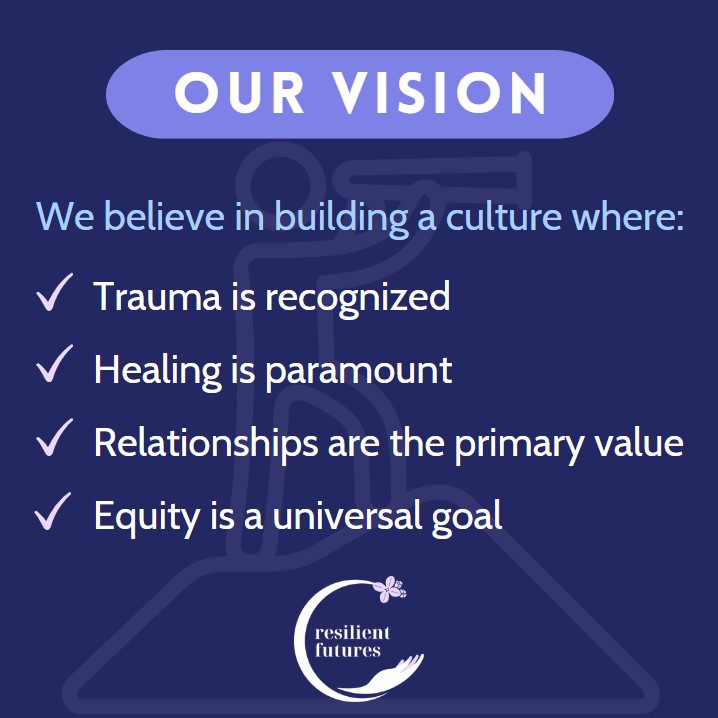 OUR VISION

We believe in building a culture where:

✓ Trauma is recognized

✓ Healing is paramount

✓ Relationships are the primary value

✓ Equity is a universal goal

resilient futures